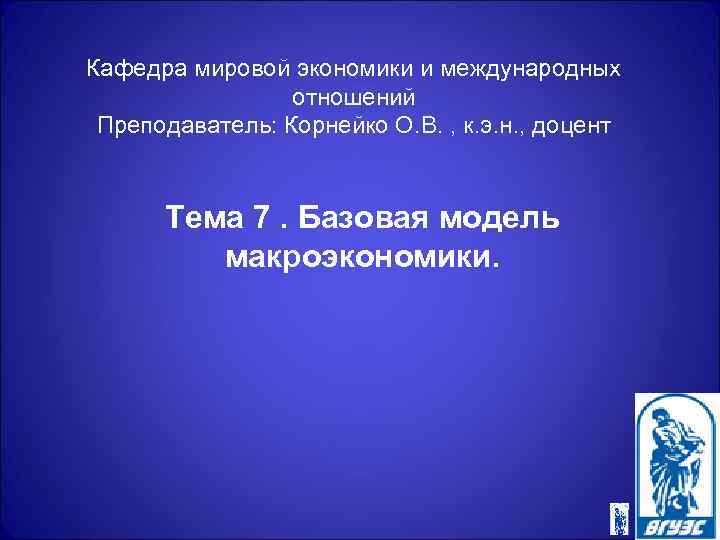 Кафедра мировой экономики и международных отношений
Преподаватель: Корнейко О.В. , к.э.н., доцент

Тема 7 . Базовая модель макроэкономики.

ВГУЭС